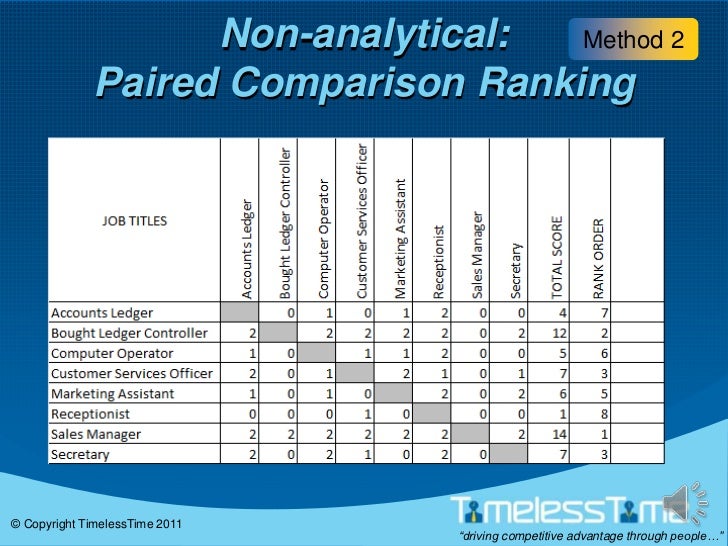 Non-analytical:
Paired Comparison Ranking

Method 2

| JOB TITLES | Accounts Ledger | Bought Ledger Controller | Computer Operator | Customer Services Officer | Marketing Assistant | Receptionist | Sales Manager | Secretary | TOTAL SCORE | RANK ORDER | |
|---|---|---|---|---|---|---|---|---|---|---|---|
| Accounts Ledger | | 0 | 1 | 0 | 1 | 2 | 0 | 0 | 4 | 7 | |
| Bought Ledger Controller | 2 | | 2 | 2 | 2 | 2 | 0 | 2 | 12 | 2 | |
| Computer Operator | 1 | 0 | | 1 | 1 | 2 | 0 | 0 | 5 | 6 | |
| Customer Services Officer | 2 | 0 | 1 | | 2 | 1 | 0 | 1 | 7 | 3 | |
| Marketing Assistant | 1 | 0 | 1 | 0 | | 2 | 0 | 2 | 6 | 5 | |
| Receptionist | 0 | 0 | 0 | 1 | 0 | | 0 | 0 | 1 | 8 | |
| Sales Manager | 2 | 2 | 2 | 2 | 2 | 2 | | 2 | 14 | 1 | |
| Secretary | 2 | 0 | 2 | 1 | 0 | 2 | 0 | | 7 | 3 | |

© Copyright TimelessTime 2011

TimelessTime

"driving competitive advantage through people…"